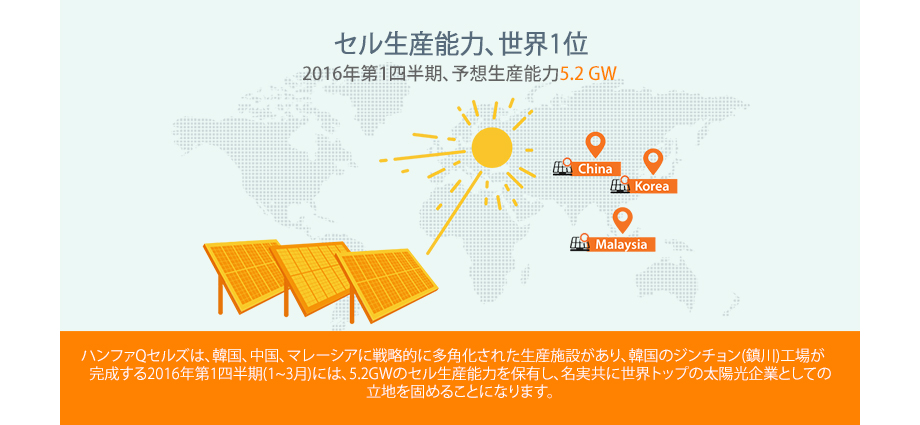 セル生産能力、世界1位

2016年第1四半期、予想生産能力5.2 GW

China

Korea

Malaysia

ハンファQセルズは、韓国、中国、マレーシアに戦略的に多角化された生産施設があり、韓国のジンチョン(鎮川)工場が完成する2016年第1四半期(1~3月)には、5.2GWのセル生産能力を保有し、名実共に世界トップの太陽光企業としての立地を固めることになります。